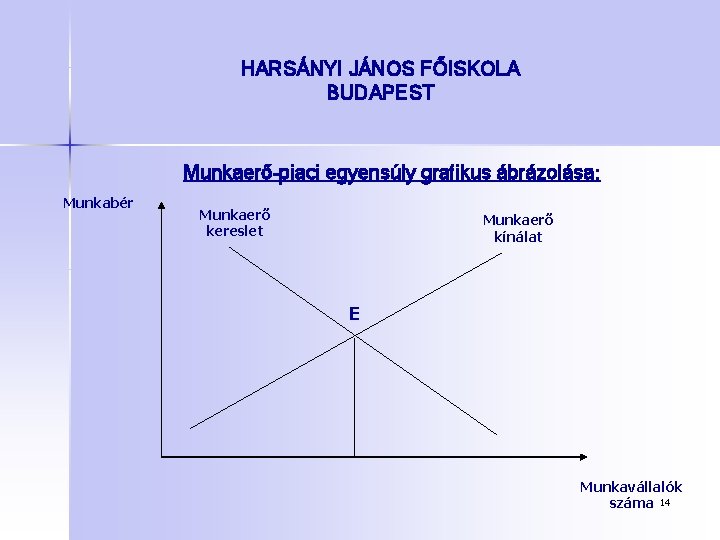 HARSÁNYI JÁNOS FŐISKOLA
BUDAPEST

Munkaerő-piaci egyensúly grafikus ábrázolása:

Munkabér

Munkaerő kereslet

Munkaerő kínálat

E

Munkavállalók száma

14